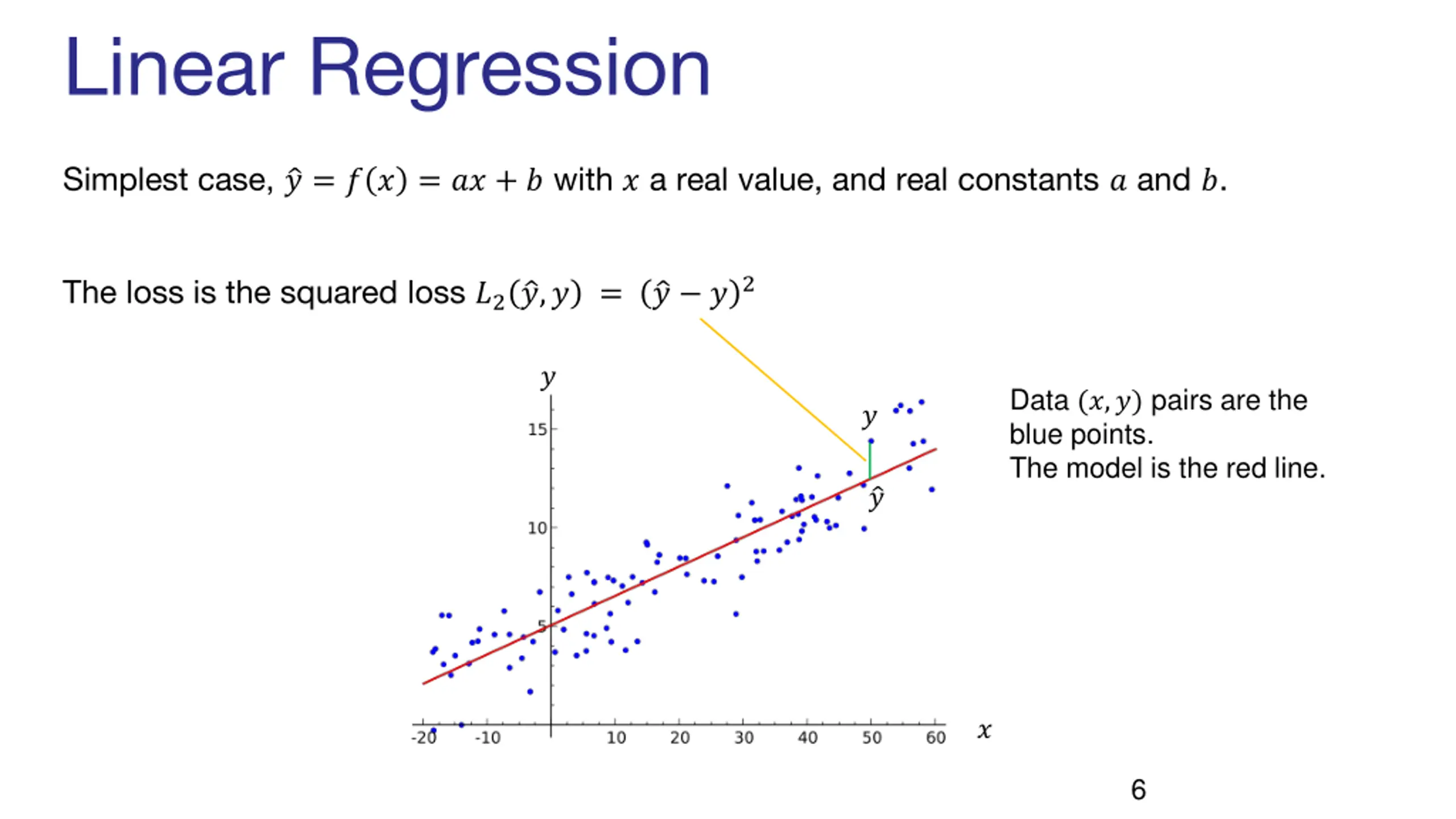 Linear Regression

Simplest case, $\hat{y} = f(x) = ax + b$ with $x$ a real value, and real constants $a$ and $b$.

The loss is the squared loss $L_2(\hat{y}, y) = (\hat{y} - y)^2$

$y$

15

10

5

-20 -10 10 20 30 40 50 60

$x$

$y$

$\hat{y}$

Data $(x, y)$ pairs are the blue points.
The model is the red line.

6